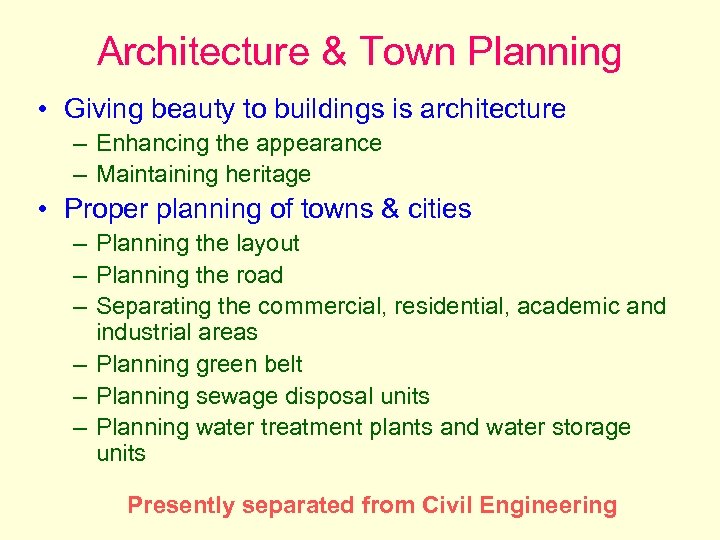 Architecture & Town Planning

• Giving beauty to buildings is architecture
– Enhancing the appearance
– Maintaining heritage

• Proper planning of towns & cities
– Planning the layout
– Planning the road
– Separating the commercial, residential, academic and industrial areas
– Planning green belt
– Planning sewage disposal units
– Planning water treatment plants and water storage units

Presently separated from Civil Engineering